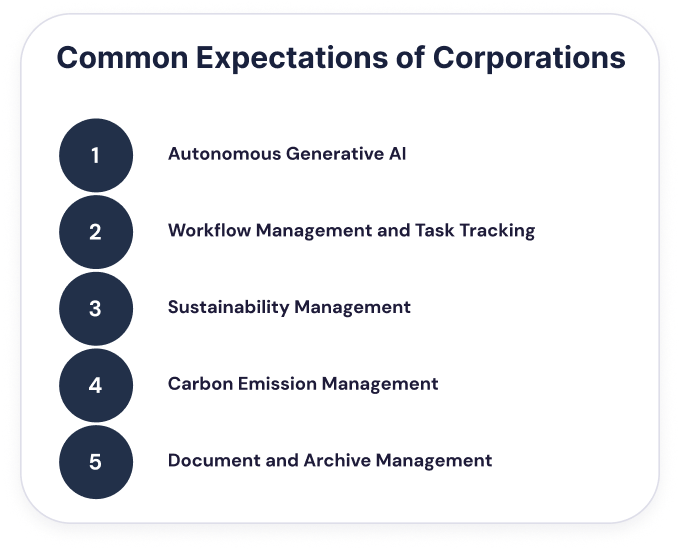 Common Expectations of Corporations

1 Autonomous Generative AI

2 Workflow Management and Task Tracking

3 Sustainability Management

4 Carbon Emission Management

5 Document and Archive Management